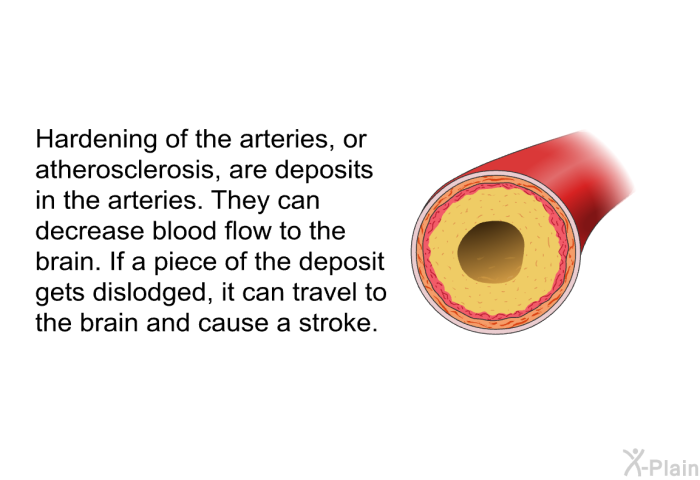 Hardening of the arteries, or atherosclerosis, are deposits in the arteries. They can decrease blood flow to the brain. If a piece of the deposit gets dislodged, it can travel to the brain and cause a stroke.

X-Plain